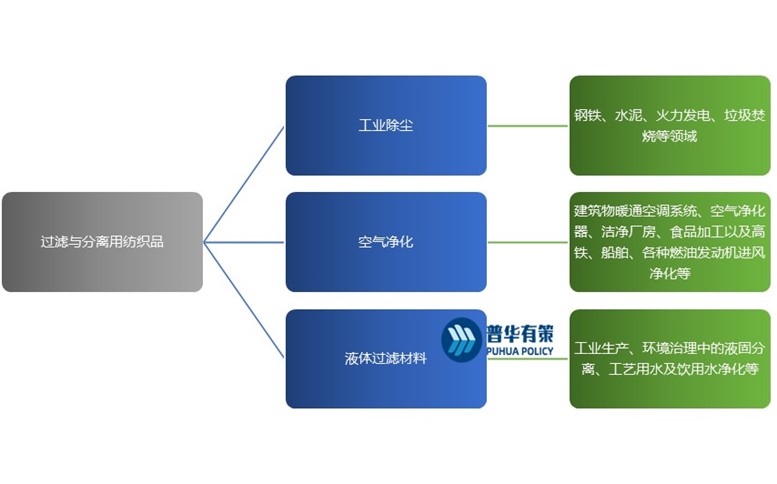 过滤与分离用纺织品

工业除尘

钢铁、水泥、火力发电、垃圾焚烧等领域

空气净化

建筑物暖通空调系统、空气净化器、洁净厂房、食品加工以及高铁、船舶、各种燃油发动机进风净化等

液体过滤材料

普华有策
PUHUA POLICY

工业生产、环境治理中的液固分离、工艺用水及饮用水净化等